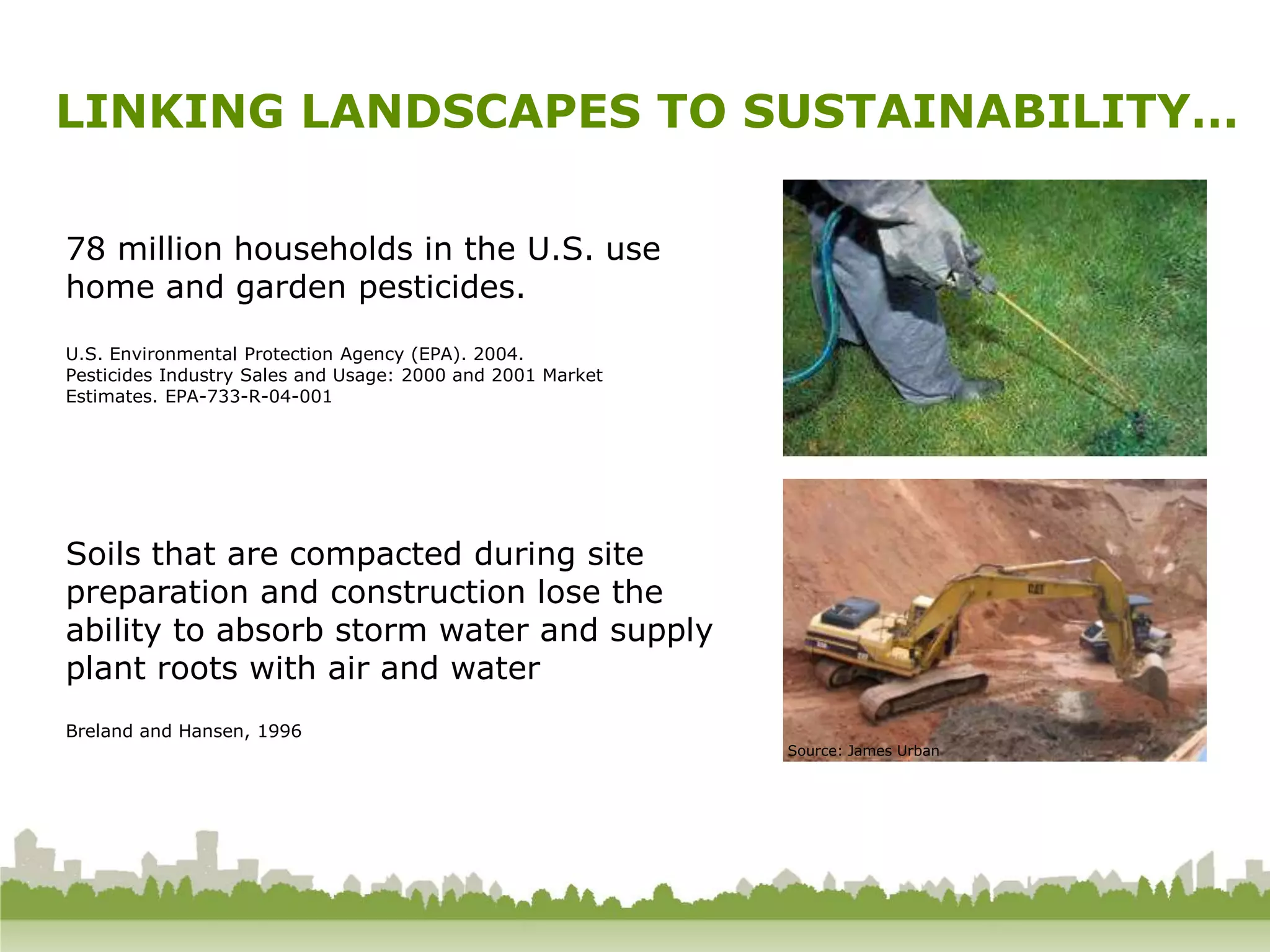 LINKING LANDSCAPES TO SUSTAINABILITY…

78 million households in the U.S. use home and garden pesticides.

U.S. Environmental Protection Agency (EPA). 2004. Pesticides Industry Sales and Usage: 2000 and 2001 Market Estimates. EPA-733-R-04-001

Soils that are compacted during site preparation and construction lose the ability to absorb storm water and supply plant roots with air and water

Breland and Hansen, 1996

CAT

Source: James Urban